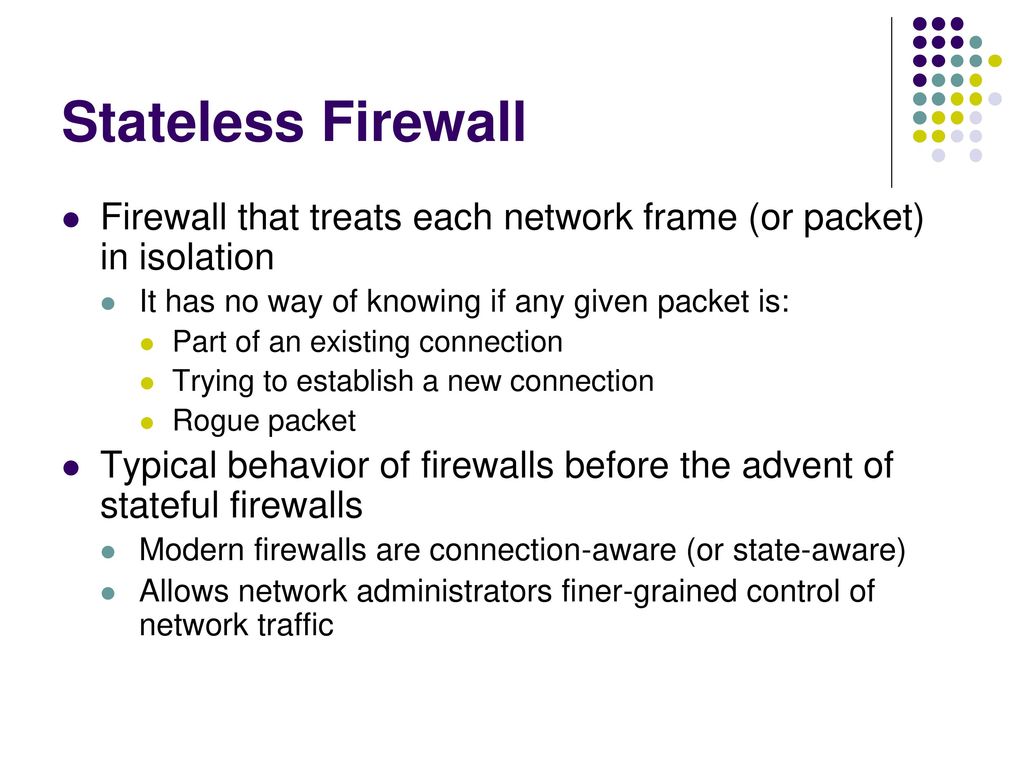 Stateless Firewall

- Firewall that treats each network frame (or packet) in isolation
  - It has no way of knowing if any given packet is:
    - Part of an existing connection
    - Trying to establish a new connection
    - Rogue packet
- Typical behavior of firewalls before the advent of stateful firewalls
  - Modern firewalls are connection-aware (or state-aware)
  - Allows network administrators finer-grained control of network traffic